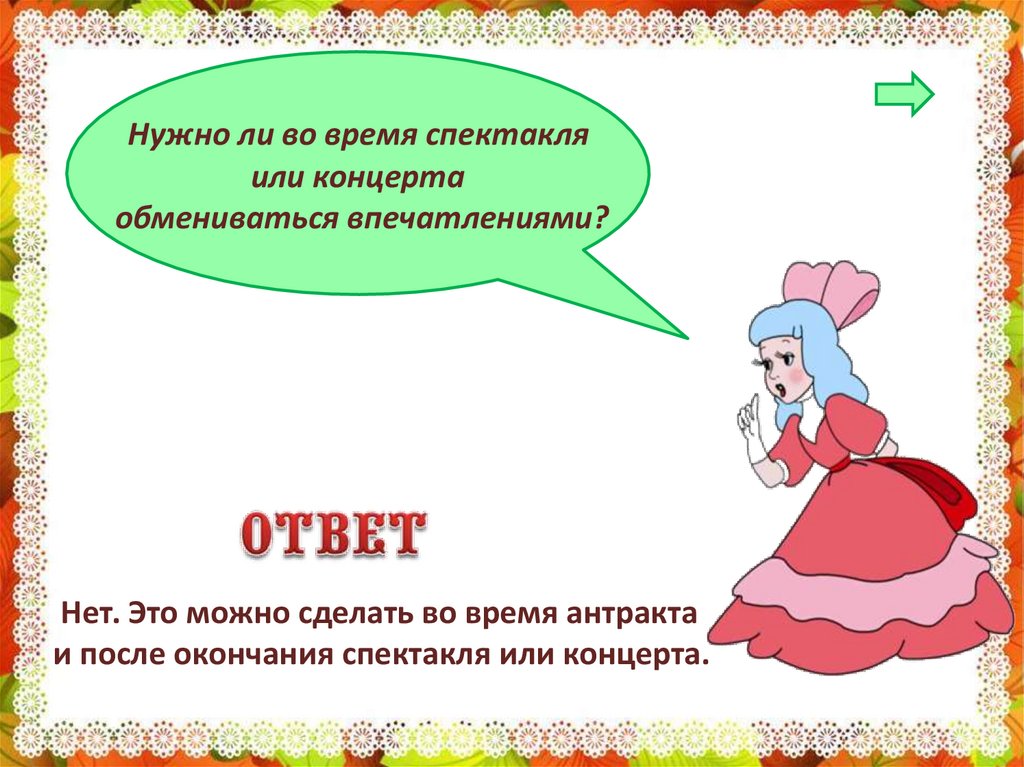 Нужно ли во время спектакля или концерта обмениваться впечатлениями?

ОТВЕТ

Нет. Это можно сделать во время антракта и после окончания спектакля или концерта.